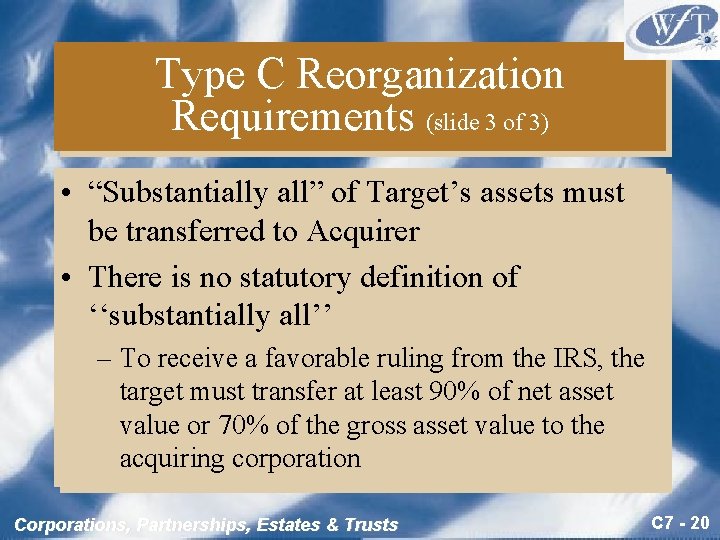 WfT

Type C Reorganization Requirements (slide 3 of 3)

• “Substantially all” of Target’s assets must be transferred to Acquirer

• There is no statutory definition of ‘‘substantially all’’

– To receive a favorable ruling from the IRS, the target must transfer at least 90% of net asset value or 70% of the gross asset value to the acquiring corporation

Corporations, Partnerships, Estates & Trusts

C7 - 20